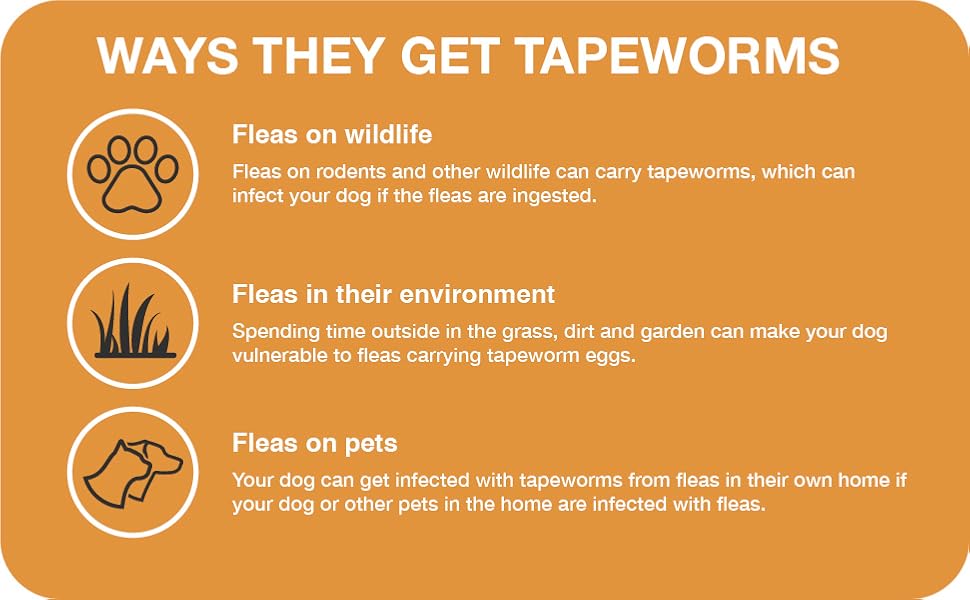 WAYS THEY GET TAPEWORMS

Fleas on wildlife

Fleas on rodents and other wildlife can carry tapeworms, which can infect your dog if the fleas are ingested.

Fleas in their environment

Spending time outside in the grass, dirt and garden can make your dog vulnerable to fleas carrying tapeworm eggs.

Fleas on pets

Your dog can get infected with tapeworms from fleas in their own home if your dog or other pets in the home are infected with fleas.